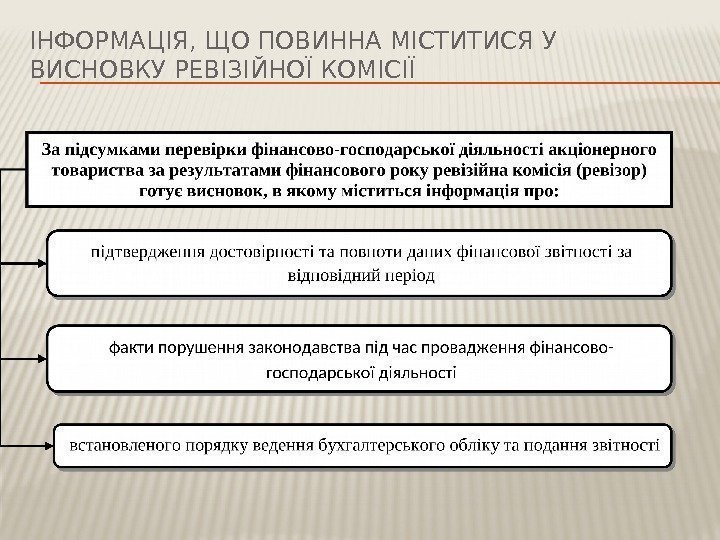 ІНФОРМАЦІЯ, ЩО ПОВИННА МІСТИТИСЯ У ВИСНОВКУ РЕВІЗІЙНОЇ КОМІСІЇ

За підсумками перевірки фінансово-господарської діяльності акціонерного товариства за результатами фінансового року ревізійна комісія (ревізор) готує висновок, в якому міститься інформація про:

підтвердження достовірності та повноти даних фінансової звітності за відповідний період

факти порушення законодавства під час провадження фінансово-господарської діяльності

встановленого порядку ведення бухгалтерського обліку та подання звітності